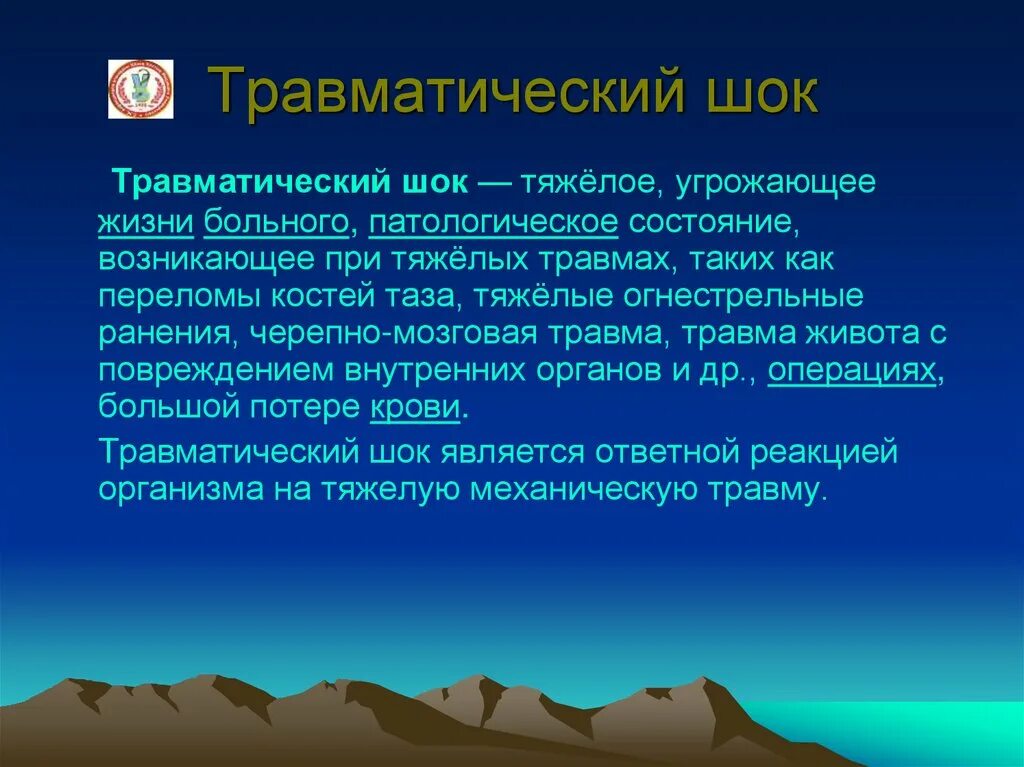 Травматический шок

Травматический шок — тяжёлое, угрожающее жизни больного, патологическое состояние, возникающее при тяжёлых травмах, таких как переломы костей таза, тяжёлые огнестрельные ранения, черепно-мозговая травма, травма живота с повреждением внутренних органов и др., операциях, большой потере крови.

Травматический шок является ответной реакцией организма на тяжелую механическую травму.